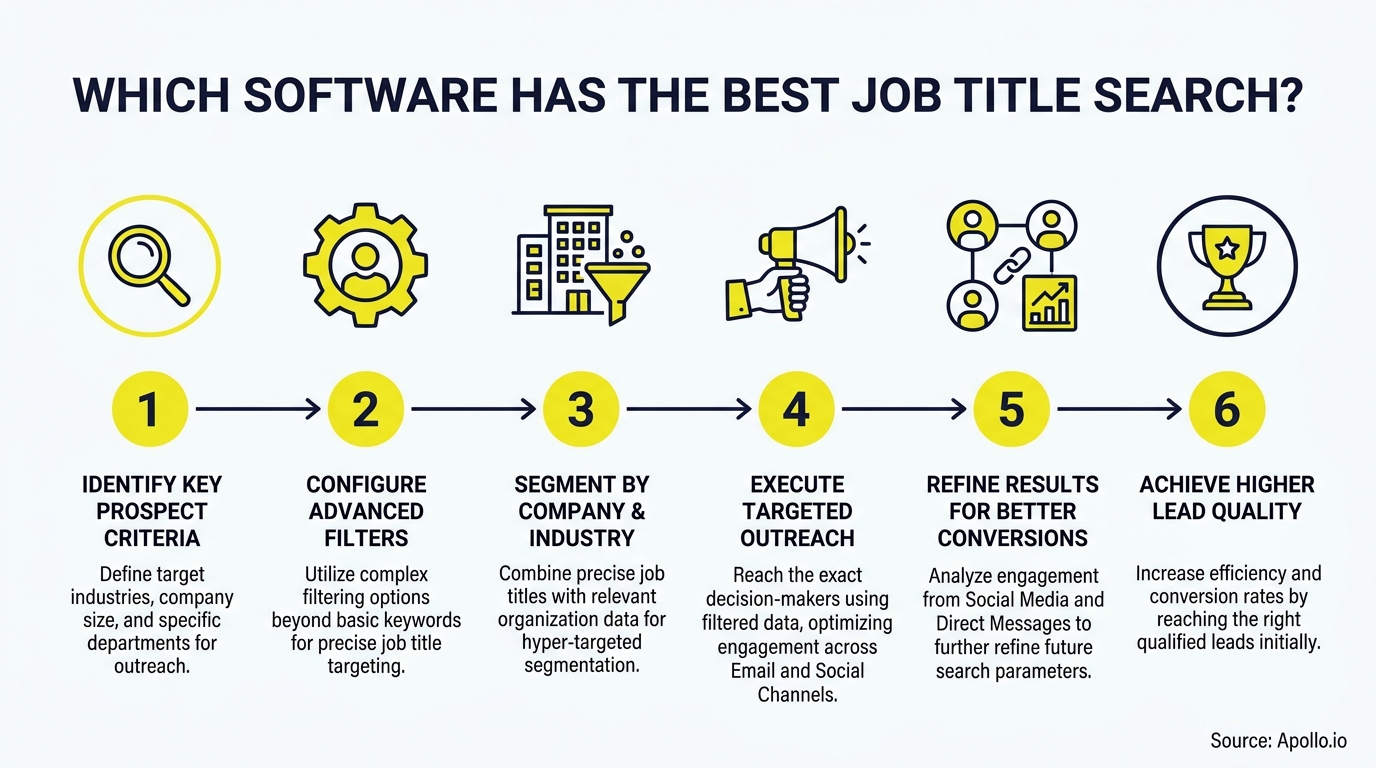 WHICH SOFTWARE HAS THE BEST JOB TITLE SEARCH?

1

IDENTIFY KEY PROSPECT CRITERIA

Define target industries, company size, and specific departments for outreach.

2

CONFIGURE ADVANCED FILTERS

Utilize complex filtering options beyond basic keywords for precise job title targeting.

3

SEGMENT BY COMPANY & INDUSTRY

Combine precise job titles with relevant organization data for hyper-targeted segmentation.

4

EXECUTE TARGETED OUTREACH

Reach the exact decision-makers using filtered data, optimizing engagement across Email and Social Channels.

5

REFINE RESULTS FOR BETTER CONVERSIONS

Analyze engagement from Social Media and Direct Messages to further refine future search parameters.

6

ACHIEVE HIGHER LEAD QUALITY

Increase efficiency and conversion rates by reaching the right qualified leads initially.

Source: Apollo.io